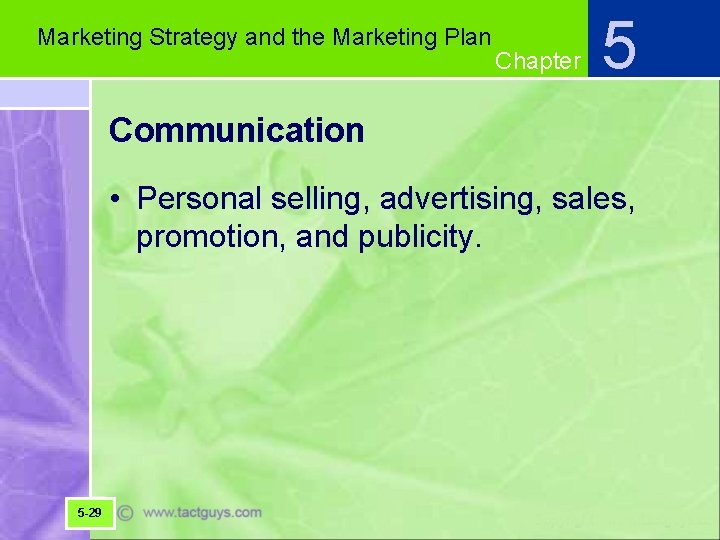 Marketing Strategy and the Marketing Plan

Chapter 5

Communication

• Personal selling, advertising, sales, promotion, and publicity.

5-29

© www.tactguys.com